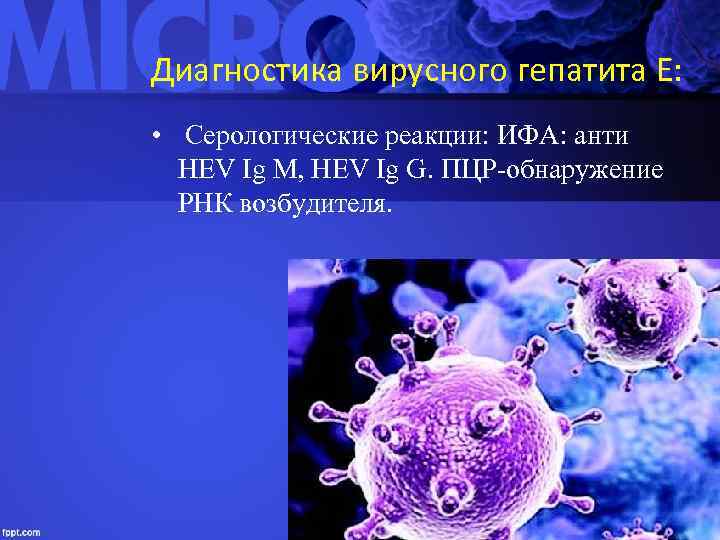 MICRO

Диагностика вирусного гепатита Е:

• Серологические реакции: ИФА: анти HEV Ig M, HEV Ig G. ПЦР-обнаружение РНК возбудителя.

fppt.com